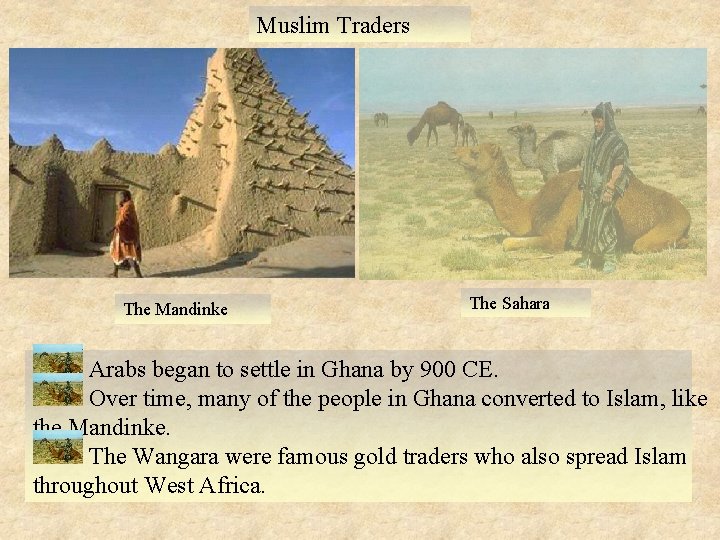 Muslim Traders

The Mandinke

The Sahara

Arabs began to settle in Ghana by 900 CE.

Over time, many of the people in Ghana converted to Islam, like the Mandinke.

The Wangara were famous gold traders who also spread Islam throughout West Africa.